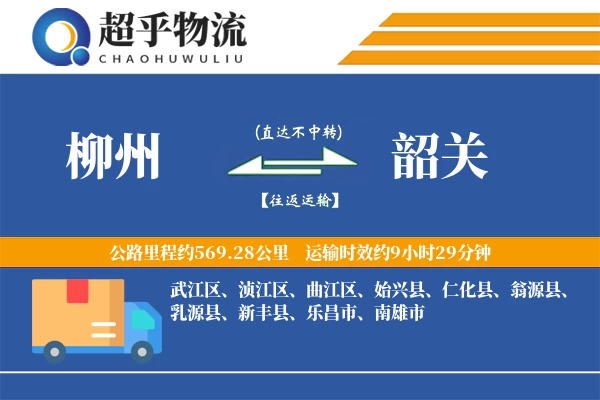 超乎物流
CHAOHUWULIU

柳州

(直达不中转)

【往返运输】

韶关

公路里程约569.28公里 运输时效约9小时29分钟

武江区、浈江区、曲江区、始兴县、仁化县、翁源县、乳源县、新丰县、乐昌市、南雄市